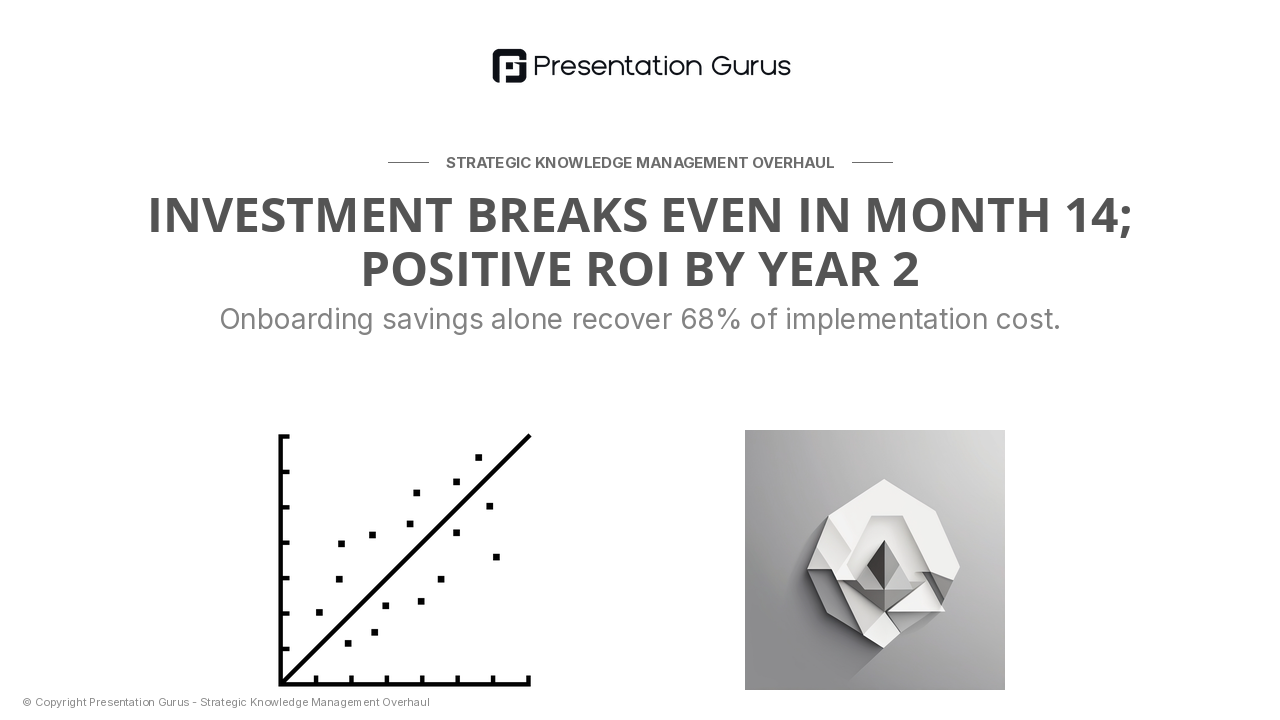 Presentation Gurus

STRATEGIC KNOWLEDGE MANAGEMENT OVERHAUL

INVESTMENT BREAKS EVEN IN MONTH 14; POSITIVE ROI BY YEAR 2

Onboarding savings alone recover 68% of implementation cost.

© Copyright Presentation Gurus - Strategic Knowledge Management Overhaul